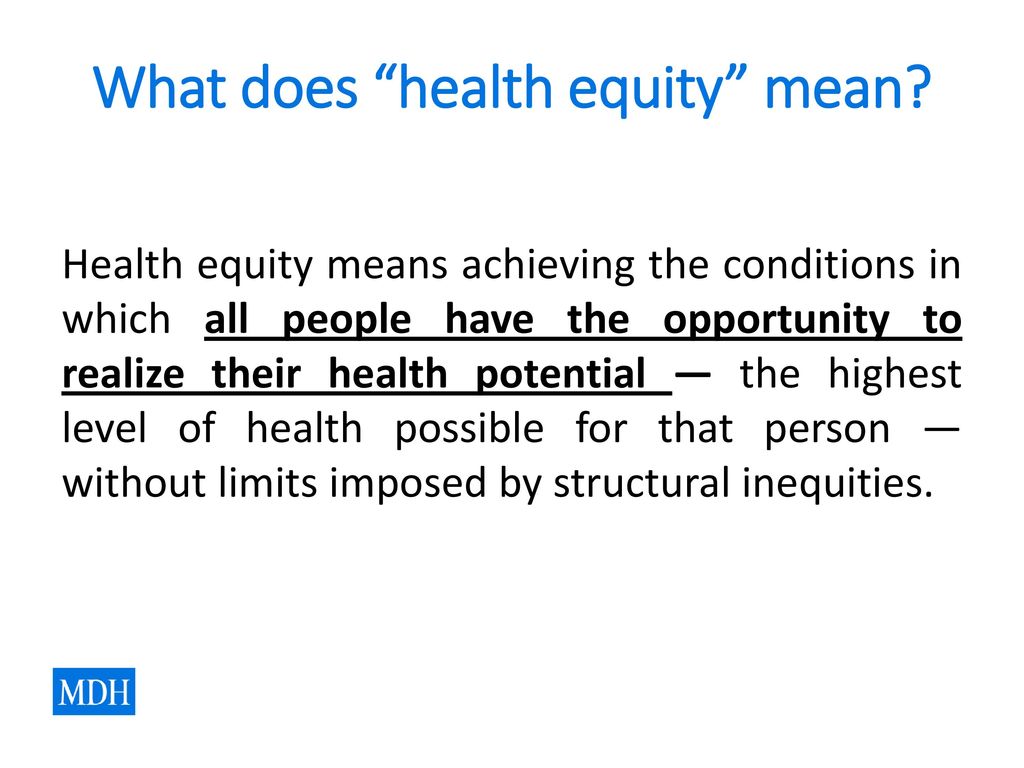 What does “health equity” mean?

Health equity means achieving the conditions in which all people have the opportunity to realize their health potential — the highest level of health possible for that person — without limits imposed by structural inequities.

MDH